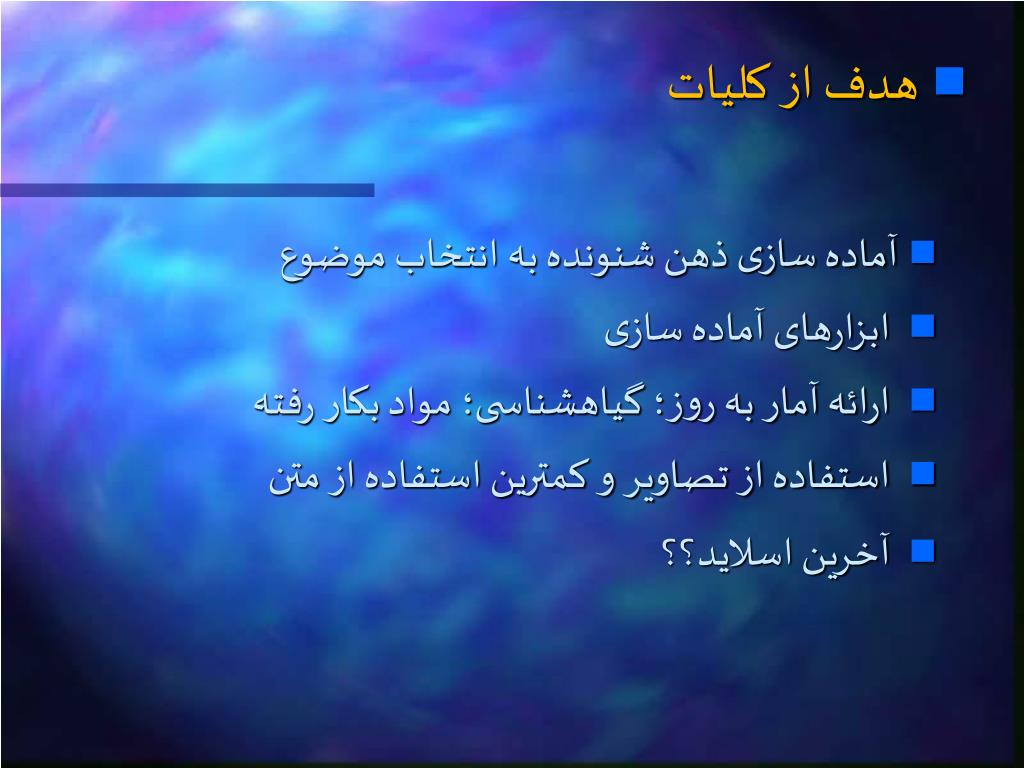 هدف از کلیات

آماده سازی ذهن شنونده به انتخاب موضوع

ابزارهای آماده سازی

ارائه آمار به روز؛ گیاهشناسی؛ مواد بکار رفته

استفاده از تصاویر و کمترین استفاده از متن

آخرین اسلاید؟؟